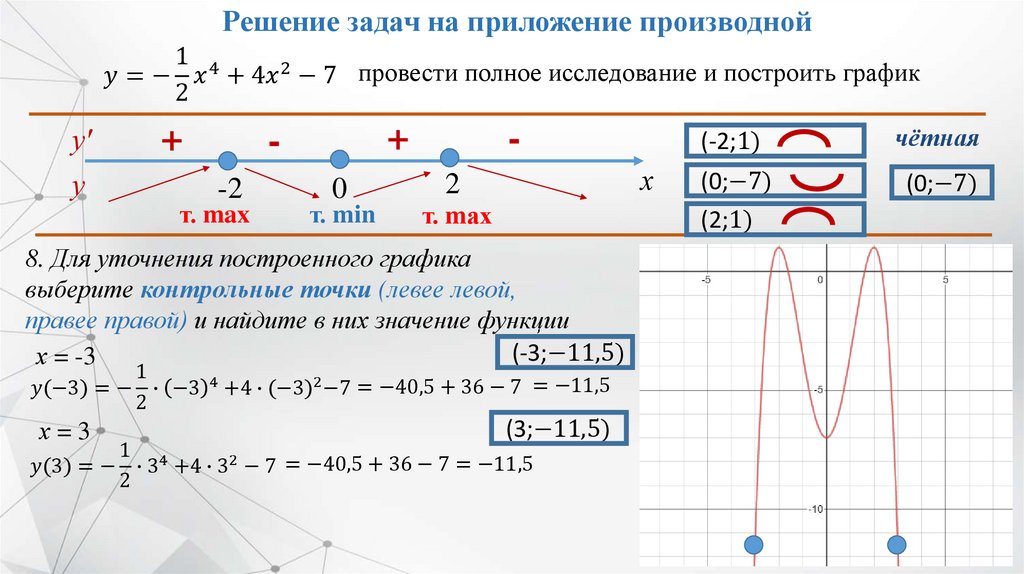 Решение задач на приложение производной

$y = -\frac{1}{2}x^4 + 4x^2 - 7$ провести полное исследование и построить график

$y'$ + - + -

$y$ -2 0 2 $x$

т. max т. min т. max

(-2;1)

(0;−7)

(2;1)

чётная

(0;−7)

8. Для уточнения построенного графика выберите контрольные точки (левее левой, правее правой) и найдите в них значение функции

$x = -3$

(-3;−11,5)

$y(-3) = -\frac{1}{2} \cdot (-3)^4 + 4 \cdot (-3)^2 - 7 = -40,5 + 36 - 7 = -11,5$

$x = 3$

(3;−11,5)

$y(3) = -\frac{1}{2} \cdot 3^4 + 4 \cdot 3^2 - 7 = -40,5 + 36 - 7 = -11,5$

-5 0 5

-5

-10